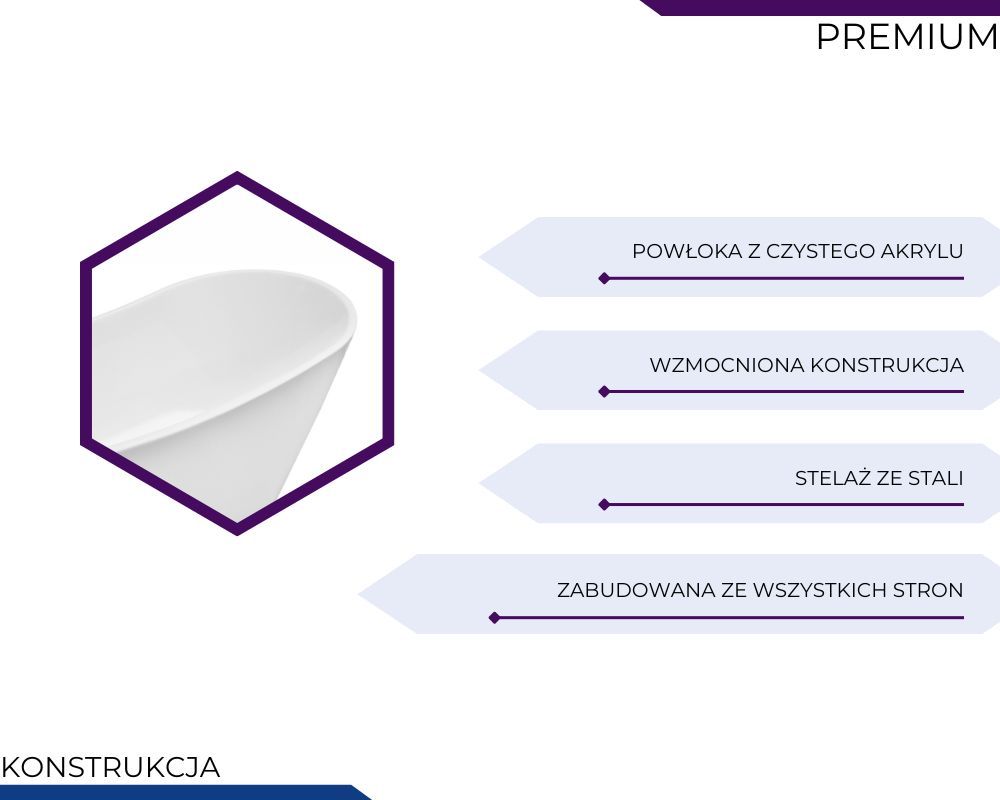 PREMIUM

POWŁOKA Z CZYSTEGO AKRYLU

WZMOCNIONA KONSTRUKCJA

STELAŻ ZE STALI

ZABUDOWANA ZE WSZYSTKICH STRON

KONSTRUKCJA